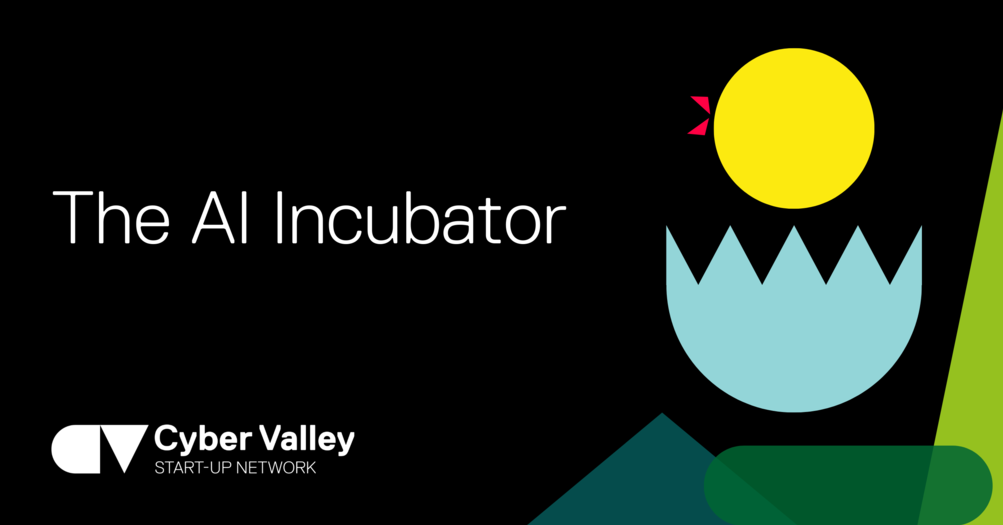 The AI Incubator

Cyber Valley
START-UP NETWORK